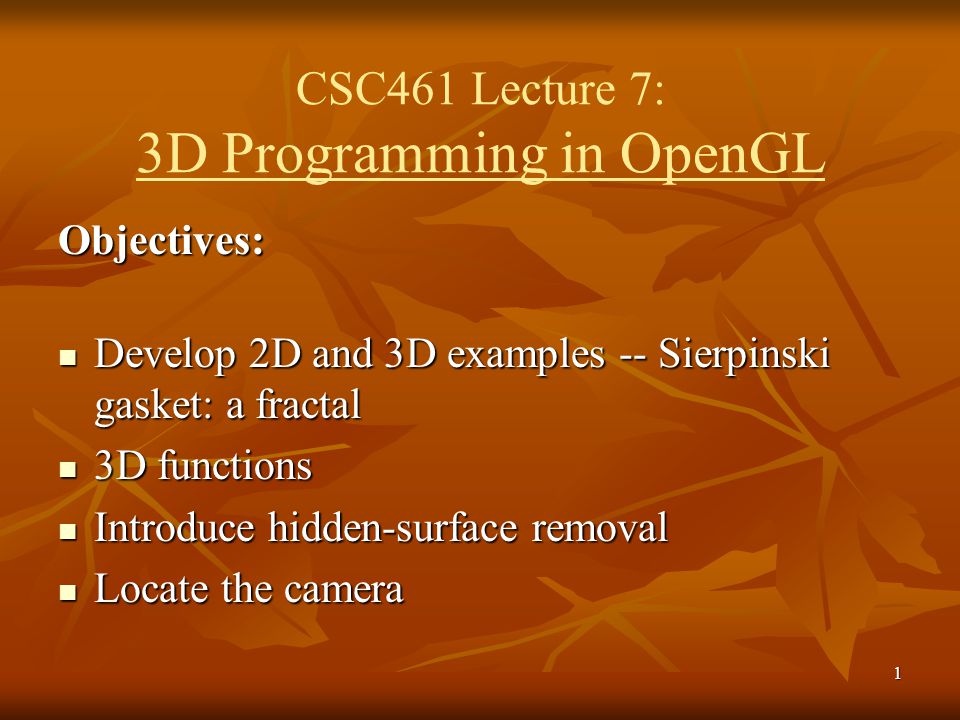 CSC461 Lecture 7:
3D Programming in OpenGL

Objectives:

- Develop 2D and 3D examples -- Sierpinski gasket: a fractal
- 3D functions
- Introduce hidden-surface removal
- Locate the camera

1